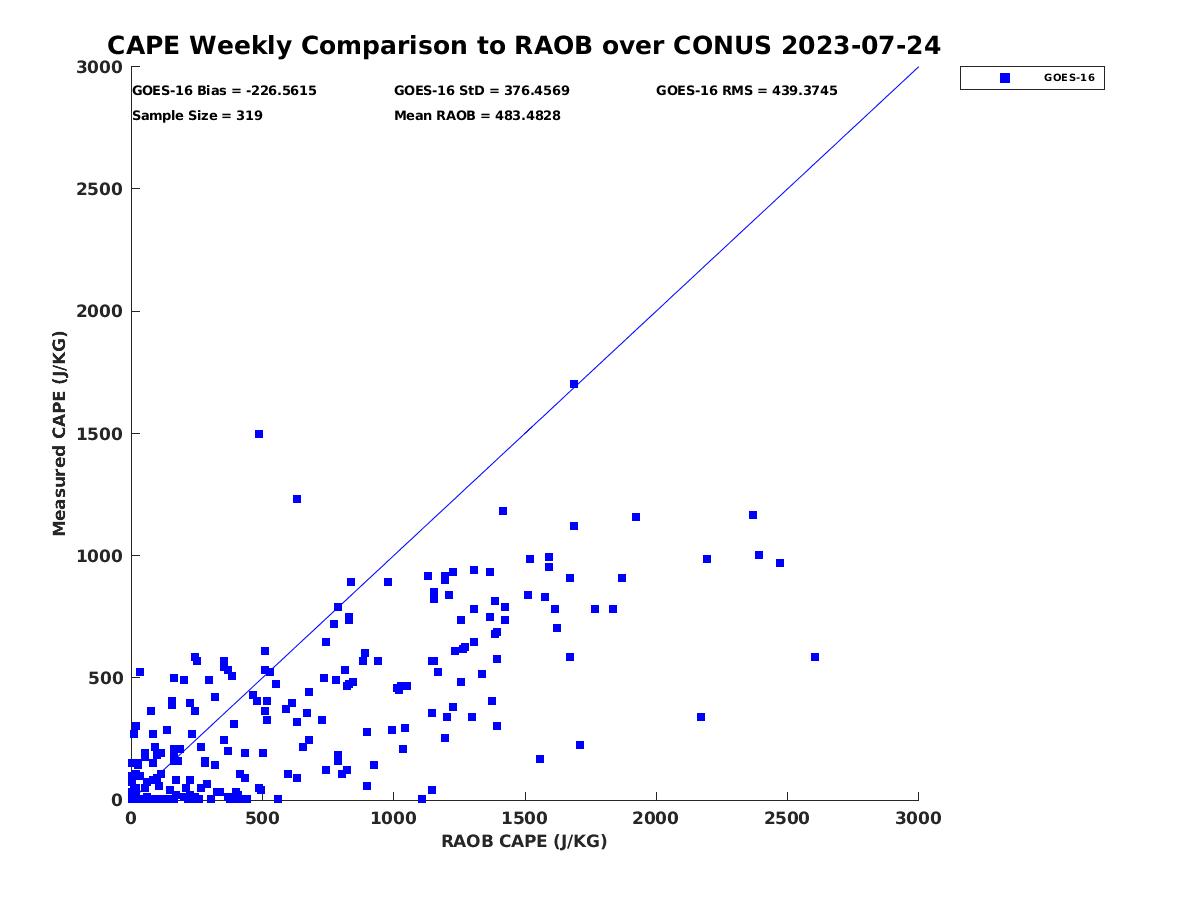 CAPE Weekly Comparison to RAOB over CONUS 2023-07-24

GOES-16 Bias = -226.5615
GOES-16 StD = 376.4569
GOES-16 RMS = 439.3745
Sample Size = 319
Mean RAOB = 483.4828

GOES-16

Measured CAPE (J/KG)

3000
2500
2000
1500
1000
500
0

0
500
1000
1500
2000
2500
3000

RAOB CAPE (J/KG)